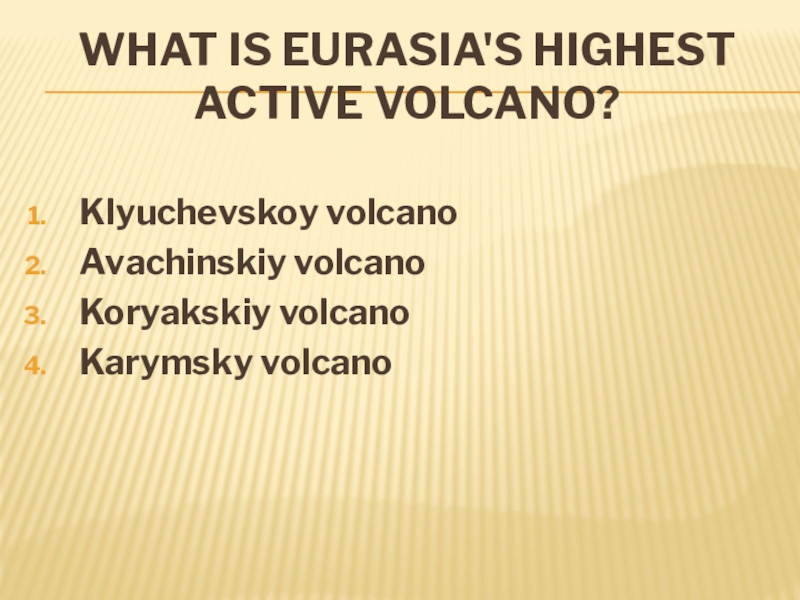 WHAT IS EURASIA'S HIGHEST ACTIVE VOLCANO?

1. Klyuchevskoy volcano
2. Avachinskiy volcano
3. Koryakskiy volcano
4. Karymsky volcano